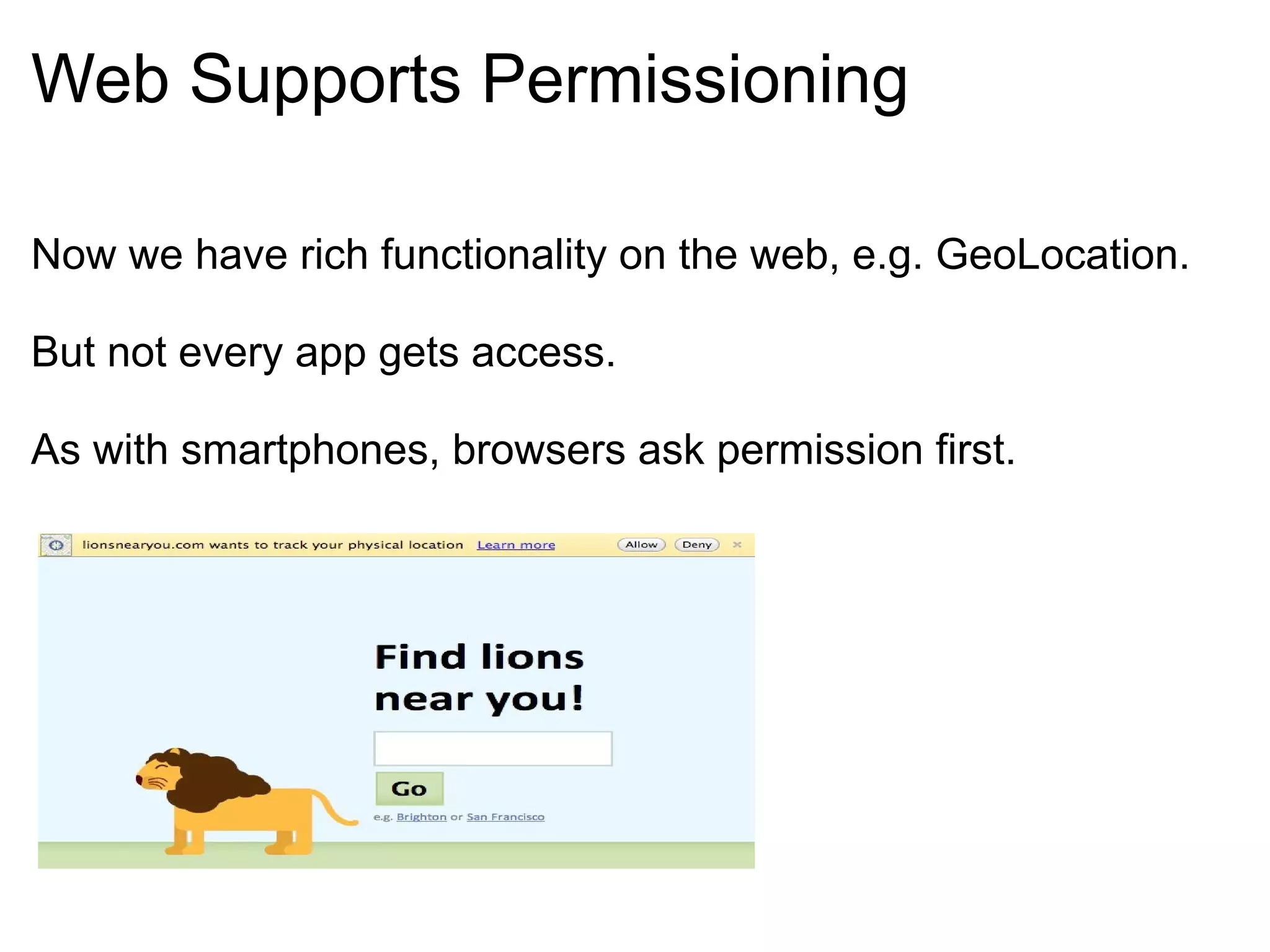 Web Supports Permissioning

Now we have rich functionality on the web, e.g. GeoLocation.

But not every app gets access.

As with smartphones, browsers ask permission first.

lionsnearyou.com wants to track your physical location Learn more Allow Deny ×

Find lions near you!

Go

e.g. Brighton or San Francisco